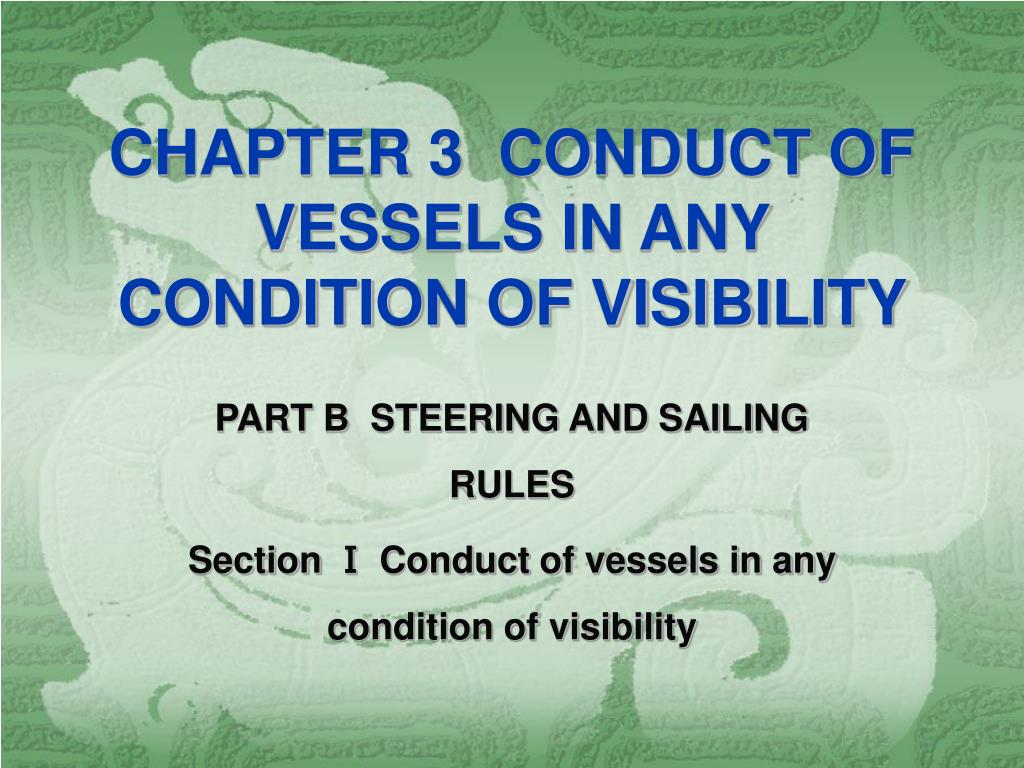 CHAPTER 3 CONDUCT OF VESSELS IN ANY CONDITION OF VISIBILITY

PART B STEERING AND SAILING RULES

Section Ⅰ Conduct of vessels in any condition of visibility